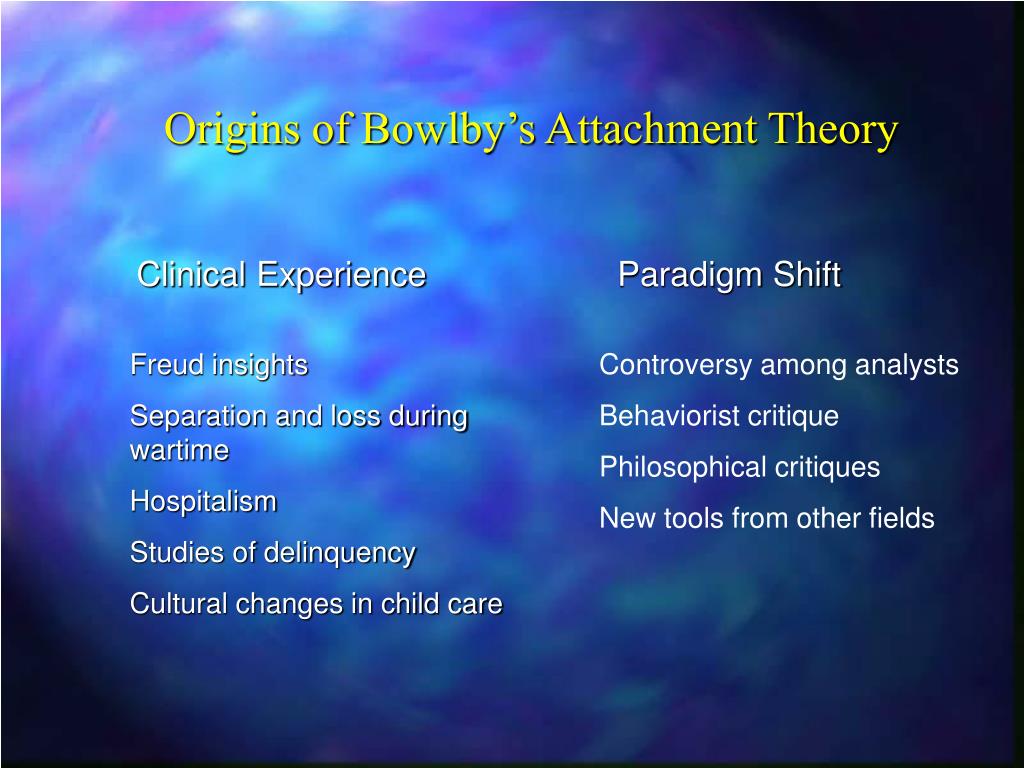 Origins of Bowlby's Attachment Theory

Clinical Experience

Freud insights

Separation and loss during wartime

Hospitalism

Studies of delinquency

Cultural changes in child care

Paradigm Shift

Controversy among analysts

Behaviorist critique

Philosophical critiques

New tools from other fields